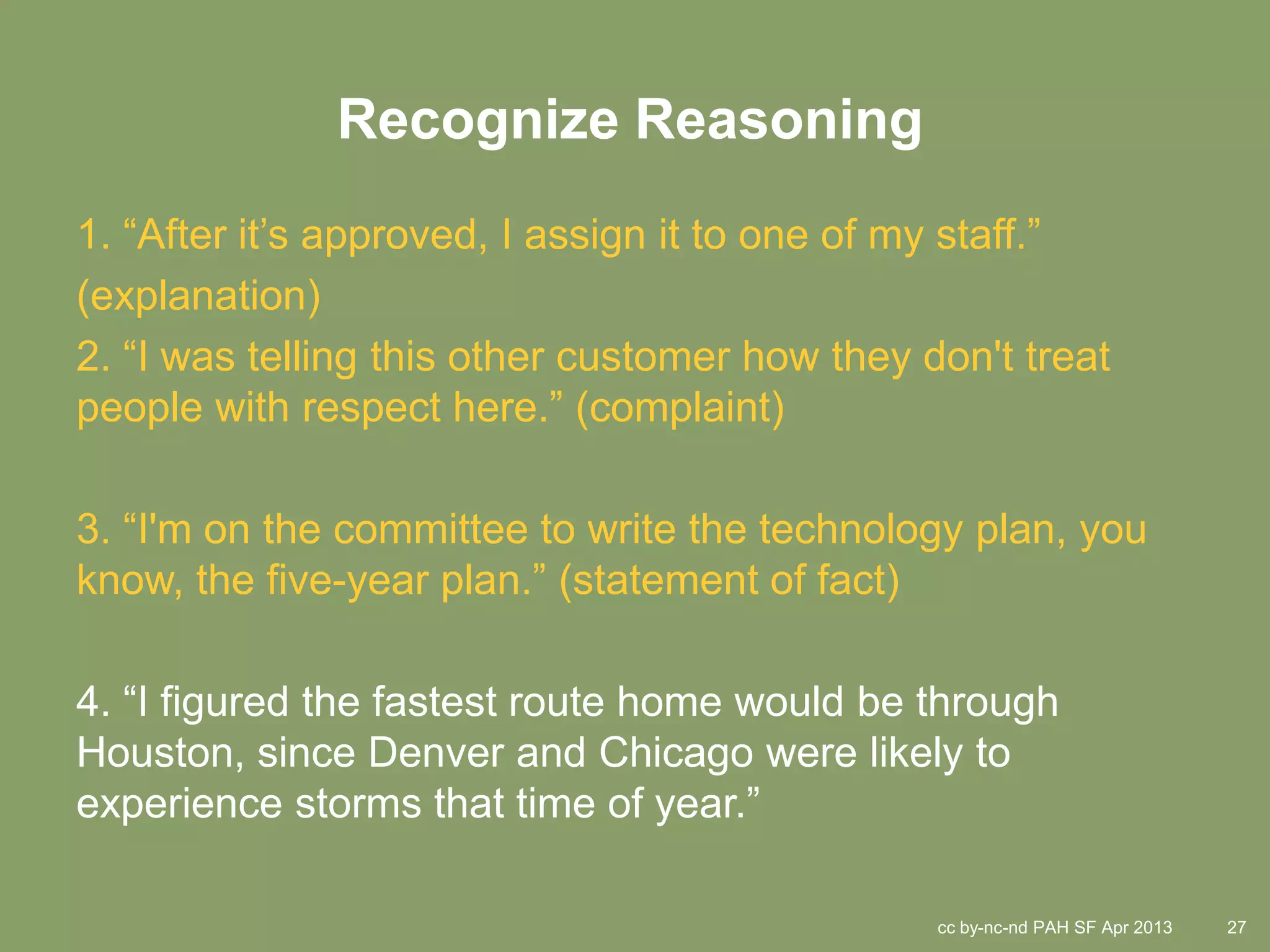 Recognize Reasoning

1. “After it’s approved, I assign it to one of my staff.” (explanation)

2. “I was telling this other customer how they don't treat people with respect here.” (complaint)

3. “I'm on the committee to write the technology plan, you know, the five-year plan.” (statement of fact)

4. “I figured the fastest route home would be through Houston, since Denver and Chicago were likely to experience storms that time of year.”

cc by-nc-nd PAH SF Apr 2013 27